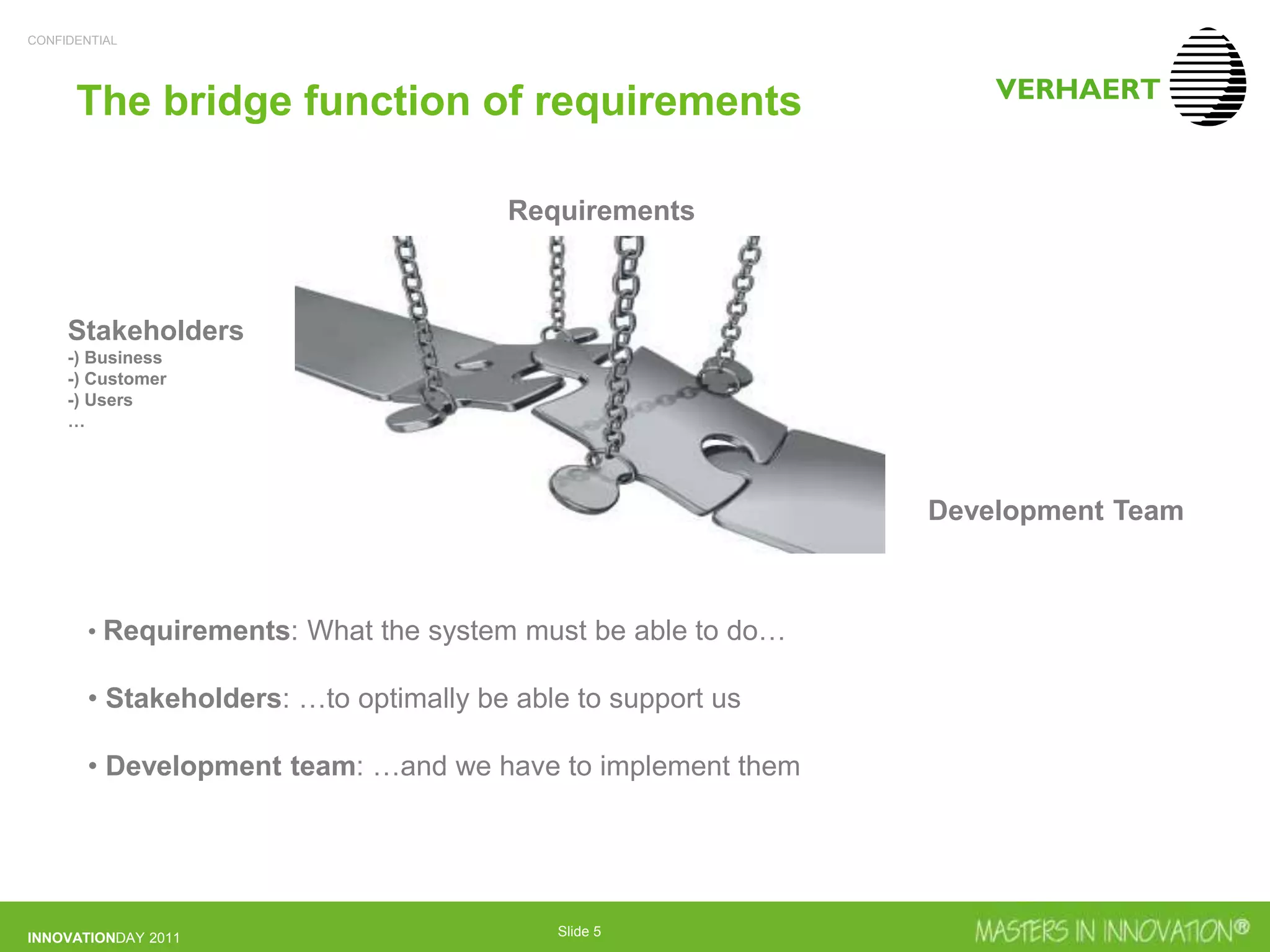 CONFIDENTIAL

The bridge function of requirements

VERHAERT

Requirements

Stakeholders
-) Business
-) Customer
-) Users
…

Development Team

• Requirements: What the system must be able to do…

• Stakeholders: …to optimally be able to support us

• Development team: …and we have to implement them

INNOVATIONDAY 2011

Slide 5

MASTERS IN INNOVATION®